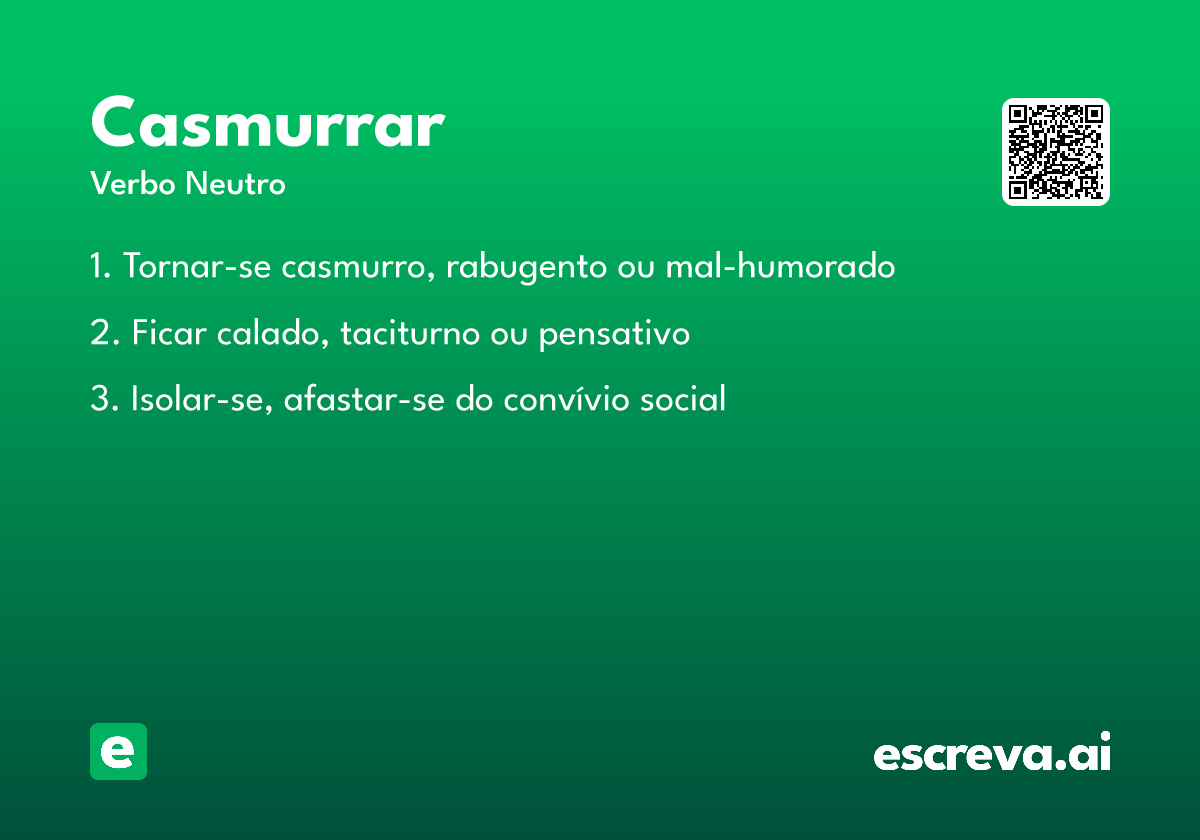 Casmurrar
Verbo Neutro

1. Tornar-se casmurro, rabugento ou mal-humorado

2. Ficar calado, taciturno ou pensativo

3. Isolar-se, afastar-se do convívio social

e

escreva.ai